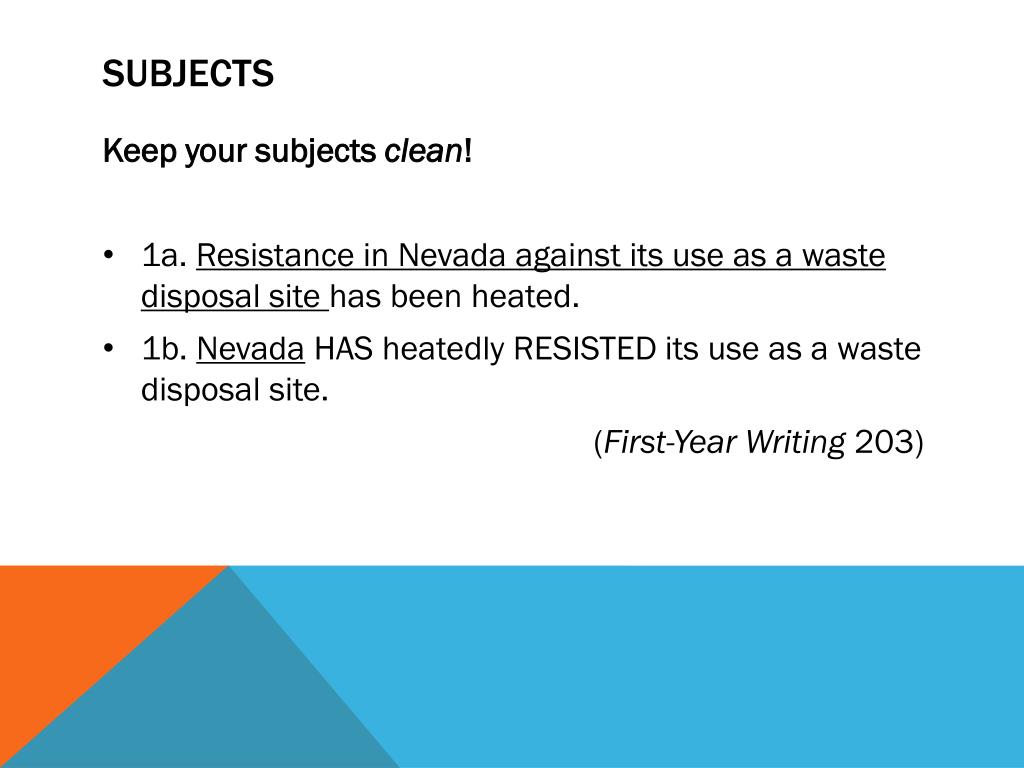 SUBJECTS

Keep your subjects clean!

• 1a. Resistance in Nevada against its use as a waste disposal site has been heated.
• 1b. Nevada HAS heatedly RESISTED its use as a waste disposal site.

(First-Year Writing 203)